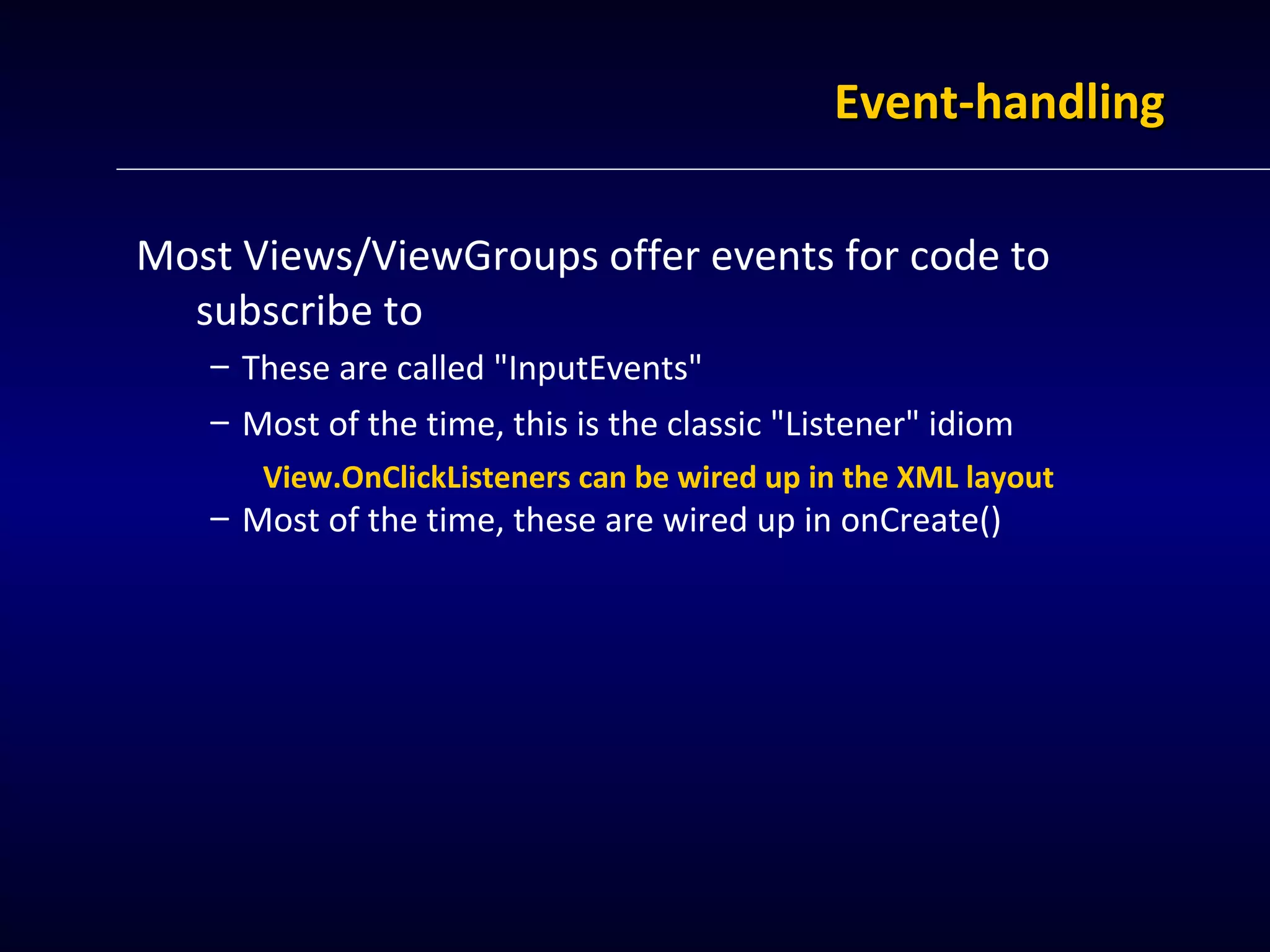 Event-handling

Most Views/ViewGroups offer events for code to subscribe to

– These are called "InputEvents"

– Most of the time, this is the classic "Listener" idiom

View.OnClickListeners can be wired up in the XML layout

– Most of the time, these are wired up in onCreate()